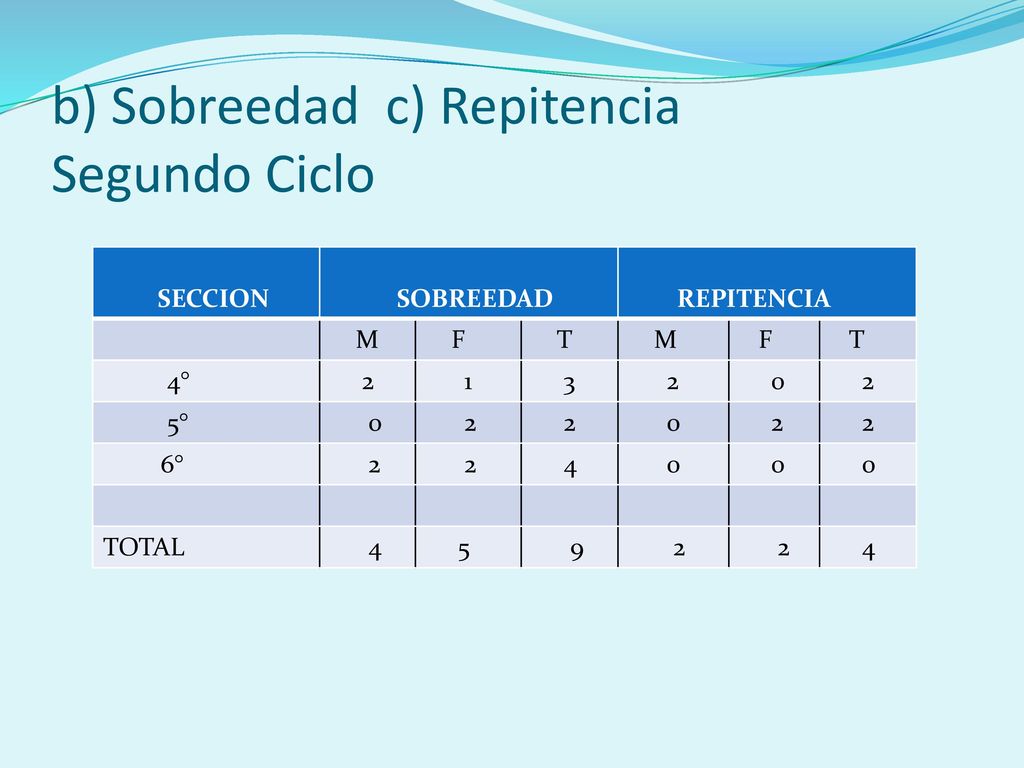 b) Sobreedad c) Repitencia Segundo Ciclo

| SECCION | SOBREEDAD | | | REPITENCIA | | |
|---|---|---|---|---|---|---|
| | M | F | T | M | F | T |
| 4° | 2 | 1 | 3 | 2 | 0 | 2 |
| 5° | 0 | 2 | 2 | 0 | 2 | 2 |
| 6° | 2 | 2 | 4 | 0 | 0 | 0 |
| | | | | | | |
| TOTAL | 4 | 5 | 9 | 2 | 2 | 4 |